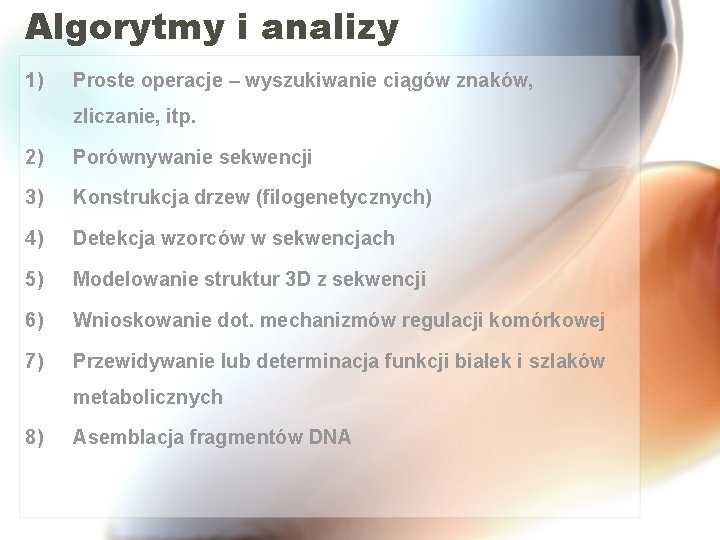 Algorytmy i analizy

1) Proste operacje – wyszukiwanie ciągów znaków, zliczanie, itp.

2) Porównywanie sekwencji

3) Konstrukcja drzew (filogenetycznych)

4) Detekcja wzorców w sekwencjach

5) Modelowanie struktur 3D z sekwencji

6) Wnioskowanie dot. mechanizmów regulacji komórkowej

7) Przewidywanie lub determinacja funkcji białek i szlaków metabolicznych

8) Asemblacja fragmentów DNA